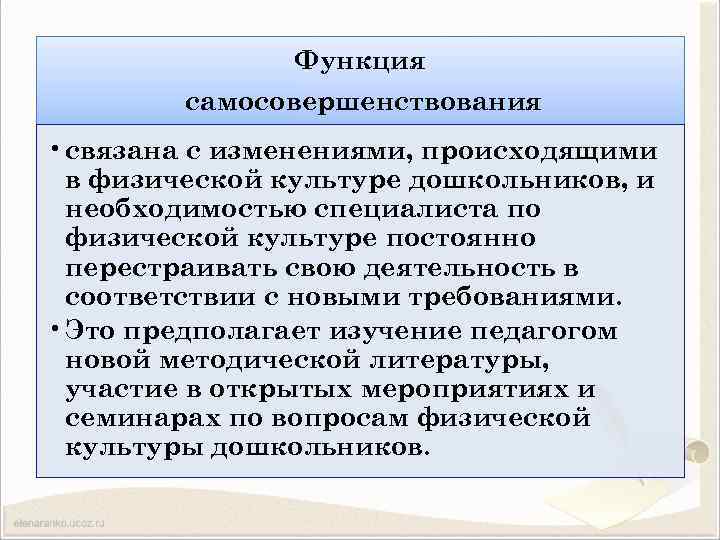 Функция самосовершенствования

• связана с изменениями, происходящими в физической культуре дошкольников, и необходимостью специалиста по физической культуре постоянно перестраивать свою деятельность в соответствии с новыми требованиями.
• Это предполагает изучение педагогом новой методической литературы, участие в открытых мероприятиях и семинарах по вопросам физической культуры дошкольников.

elenaranko.ucoz.ru